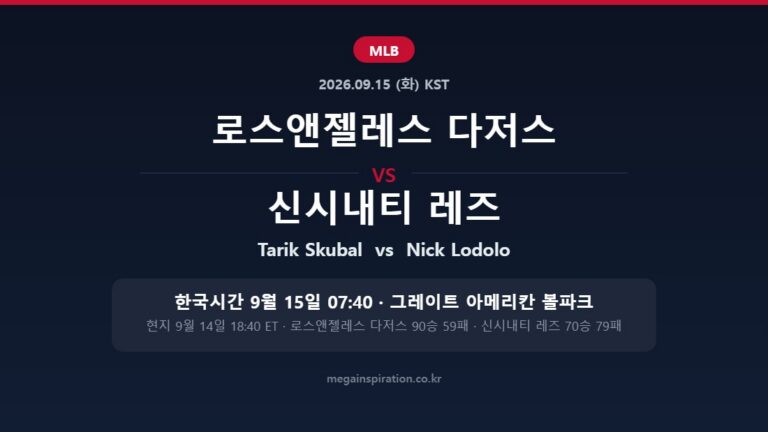 MLB

2026.09.15 (화) KST

로스앤젤레스 다저스

VS

신시내티 레즈

Tarik Skubal vs Nick Lodolo

한국시간 9월 15일 07:40 · 그레이트 아메리칸 볼파크

현지 9월 14일 18:40 ET · 로스앤젤레스 다저스 90승 59패 · 신시내티 레즈 70승 79패

megainspiration.co.kr